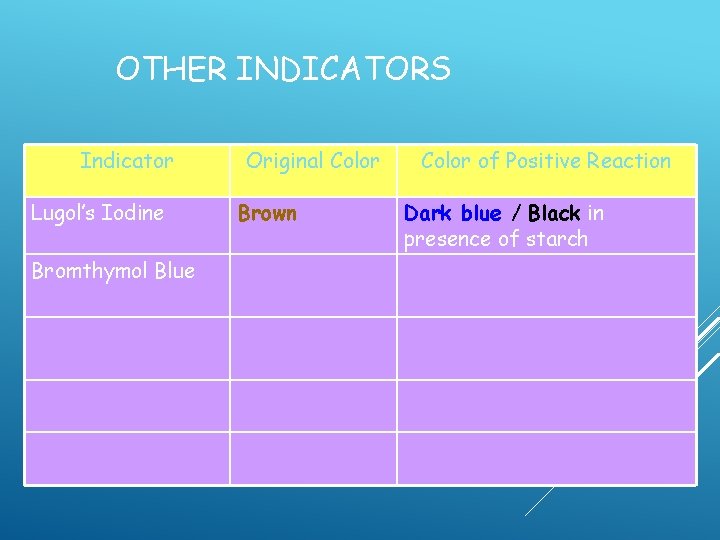 OTHER INDICATORS

| Indicator | Original Color | Color of Positive Reaction |
|---|---|---|
| Lugol's Iodine | Brown | Dark blue / Black in presence of starch |
| Bromthymol Blue | | |
| | | |
| | | |
| | | |